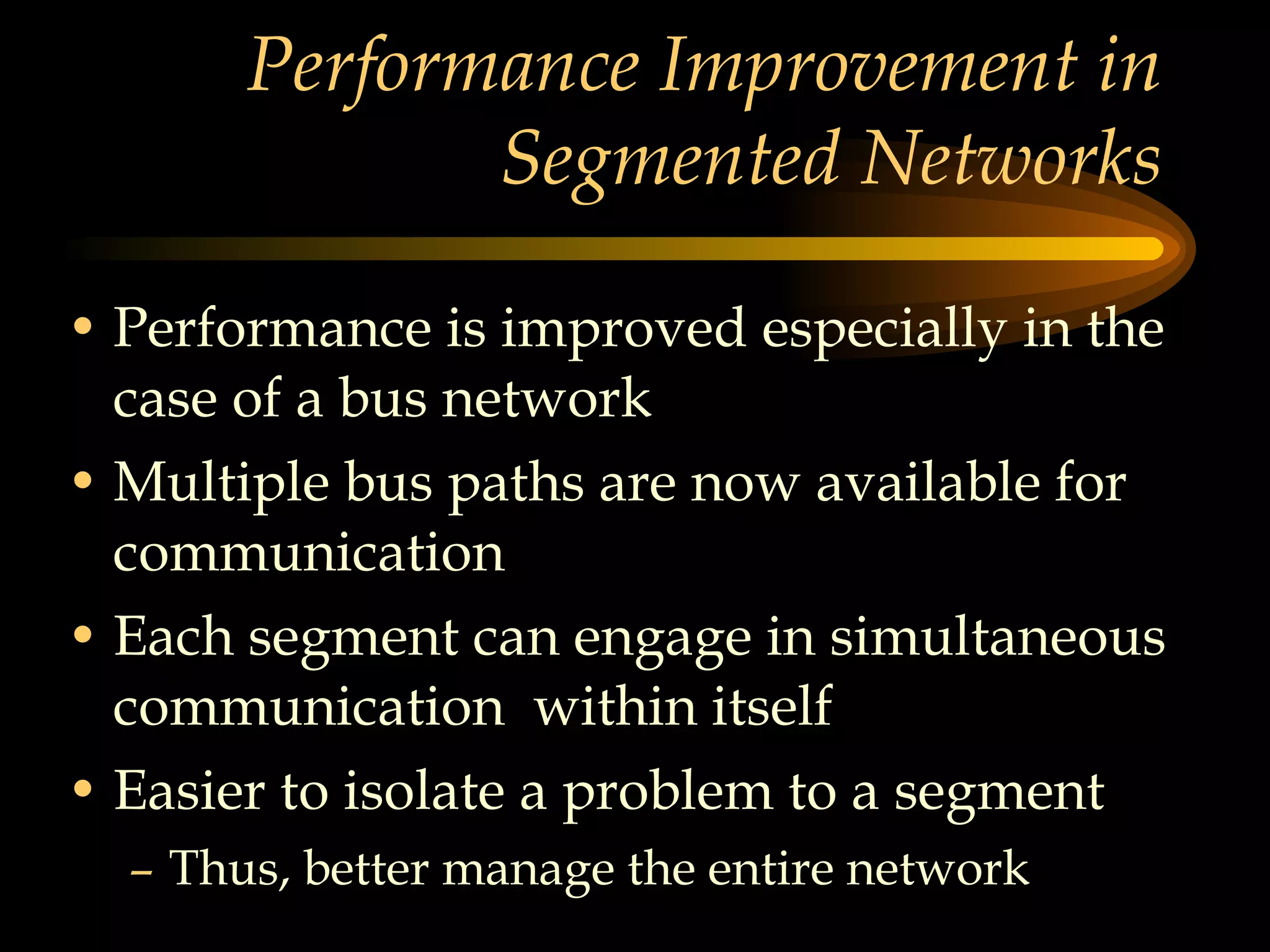 Performance Improvement in Segmented Networks

• Performance is improved especially in the case of a bus network
• Multiple bus paths are now available for communication
• Each segment can engage in simultaneous communication within itself
• Easier to isolate a problem to a segment
– Thus, better manage the entire network